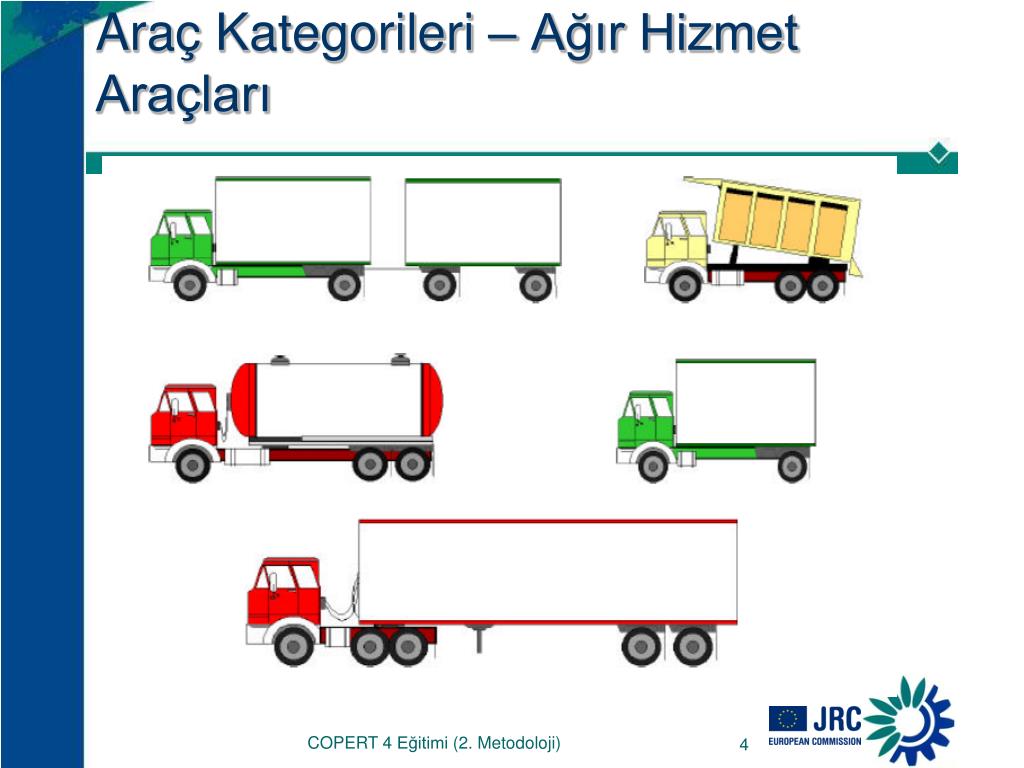 Araç Kategorileri – Ağır Hizmet Araçları

COPERT 4 Eğitimi (2. Metodoloji)

4

JRC
EUROPEAN COMMISSION